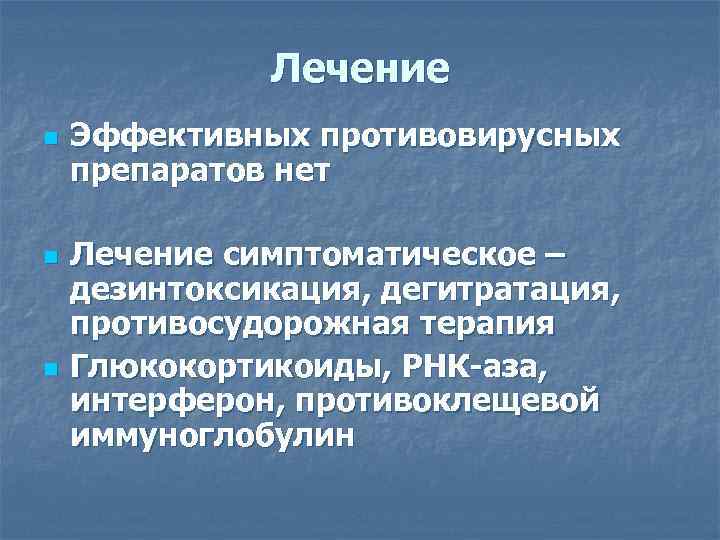 Лечение

Эффективных противовирусных препаратов нет

Лечение симптоматическое – дезинтоксикация, дегитратация, противосудорожная терапия

Глюкокортикоиды, РНК-аза, интерферон, противоклещевой иммуноглобулин